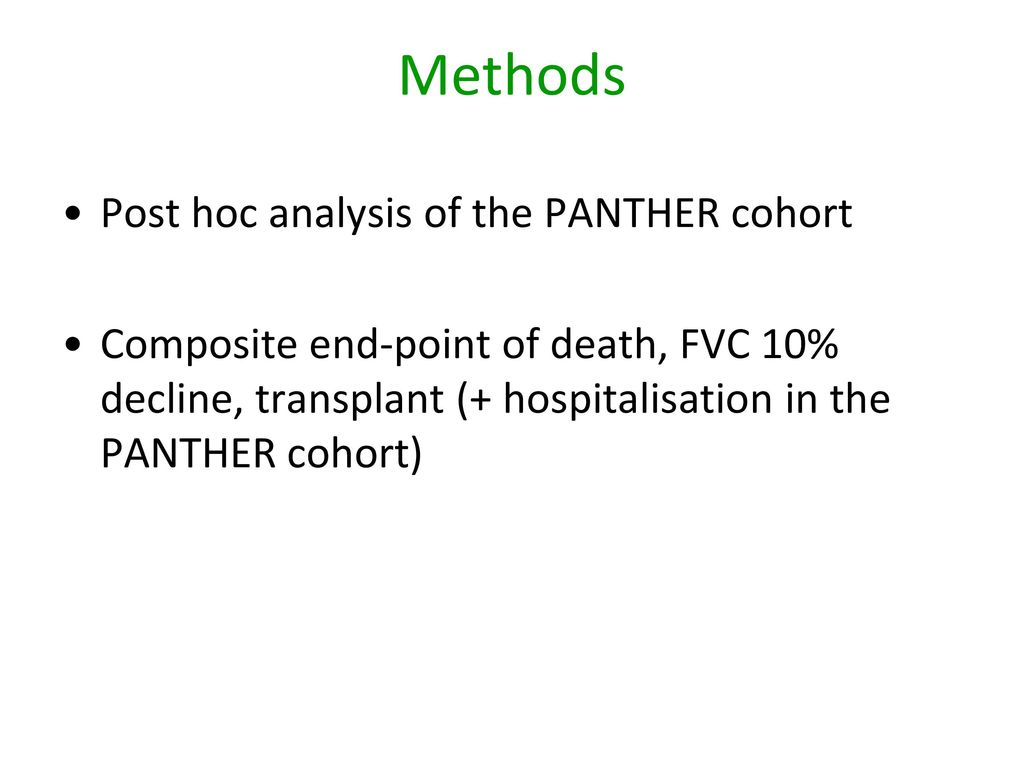 Methods

• Post hoc analysis of the PANTHER cohort

• Composite end-point of death, FVC 10% decline, transplant (+ hospitalisation in the PANTHER cohort)